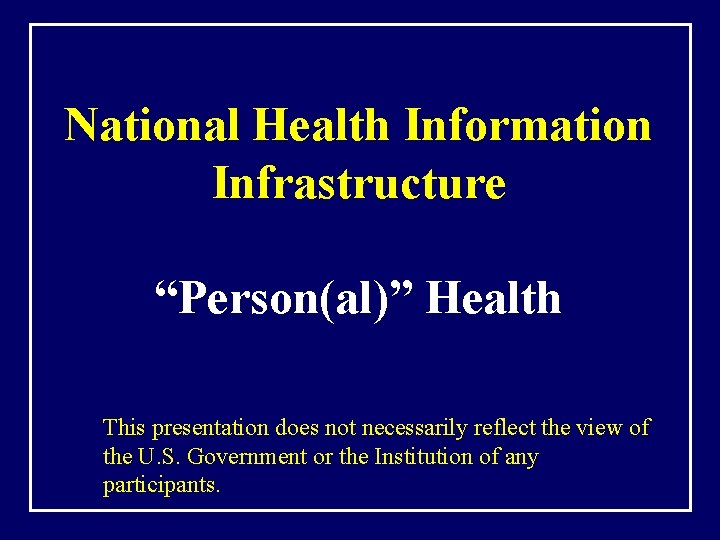 National Health Information Infrastructure

“Person(al)” Health

This presentation does not necessarily reflect the view of the U.S. Government or the Institution of any participants.